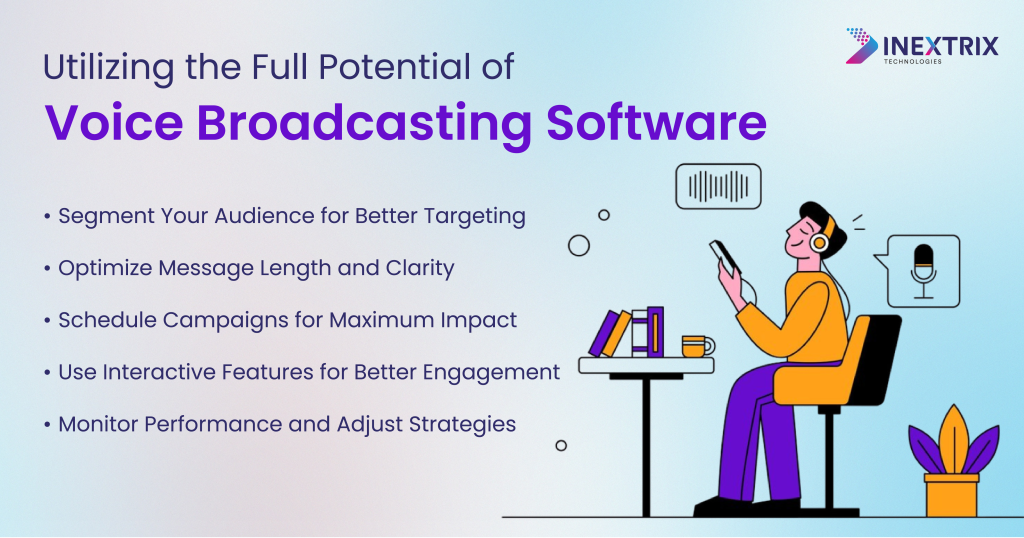 INEXTRIX
TECHNOLOGIES

Utilizing the Full Potential of
Voice Broadcasting Software

• Segment Your Audience for Better Targeting
• Optimize Message Length and Clarity
• Schedule Campaigns for Maximum Impact
• Use Interactive Features for Better Engagement
• Monitor Performance and Adjust Strategies